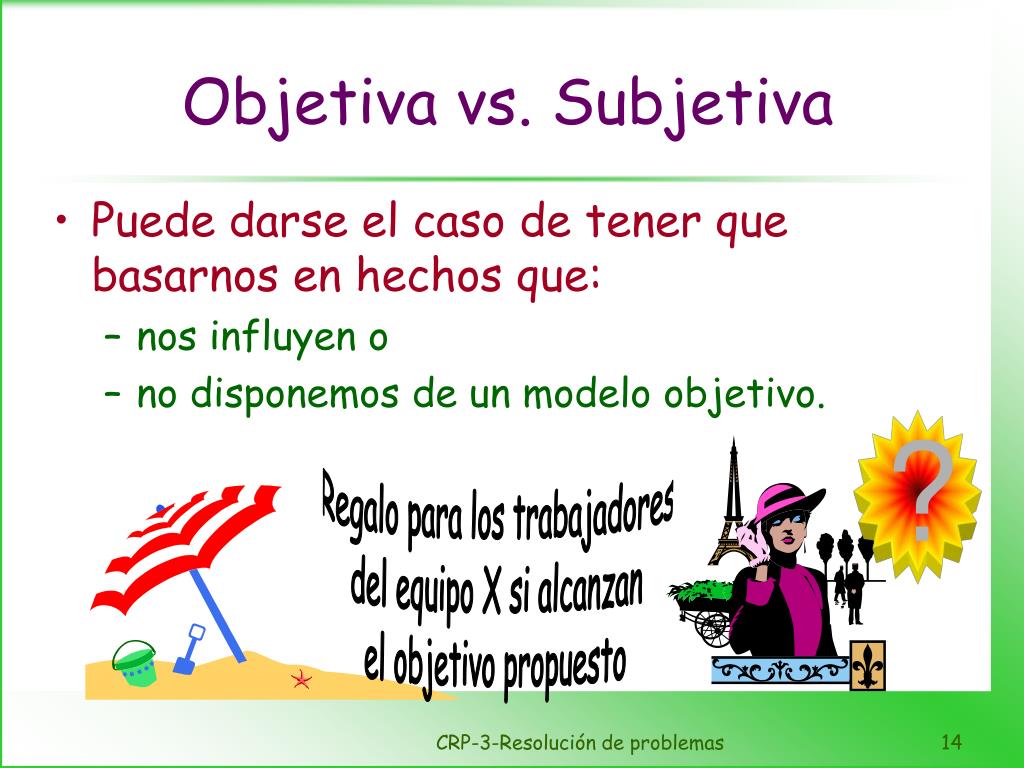 Objetiva vs. Subjetiva

• Puede darse el caso de tener que basarnos en hechos que:
– nos influyen o
– no disponemos de un modelo objetivo.

Regalo para los trabajadores del equipo X si alcanzan el objetivo propuesto

?

CRP-3-Resolución de problemas

14